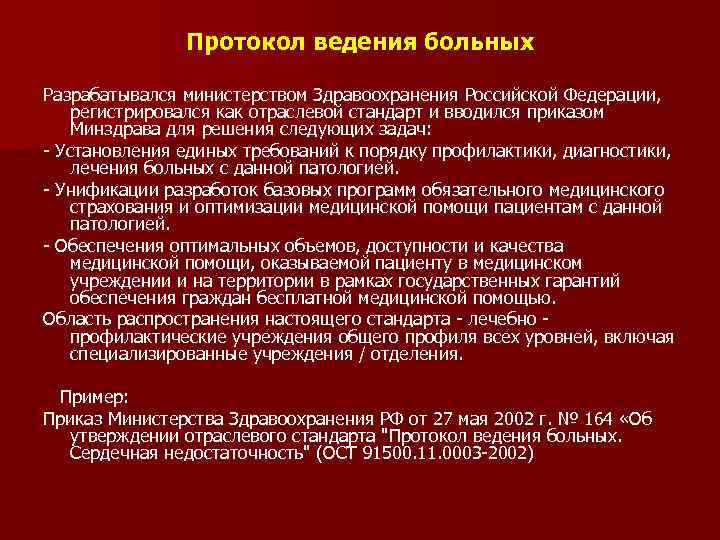 Протокол ведения больных

Разрабатывался министерством Здравоохранения Российской Федерации, регистрировался как отраслевой стандарт и вводился приказом Минздрава для решения следующих задач:

- Установления единых требований к порядку профилактики, диагностики, лечения больных с данной патологией.

- Унификации разработок базовых программ обязательного медицинского страхования и оптимизации медицинской помощи пациентам с данной патологией.

- Обеспечения оптимальных объемов, доступности и качества медицинской помощи, оказываемой пациенту в медицинском учреждении и на территории в рамках государственных гарантий обеспечения граждан бесплатной медицинской помощью.

Область распространения настоящего стандарта - лечебно - профилактические учреждения общего профиля всех уровней, включая специализированные учреждения / отделения.

Пример:

Приказ Министерства Здравоохранения РФ от 27 мая 2002 г. № 164 «Об утверждении отраслевого стандарта "Протокол ведения больных. Сердечная недостаточность" (ОСТ 91500.11.0003-2002)